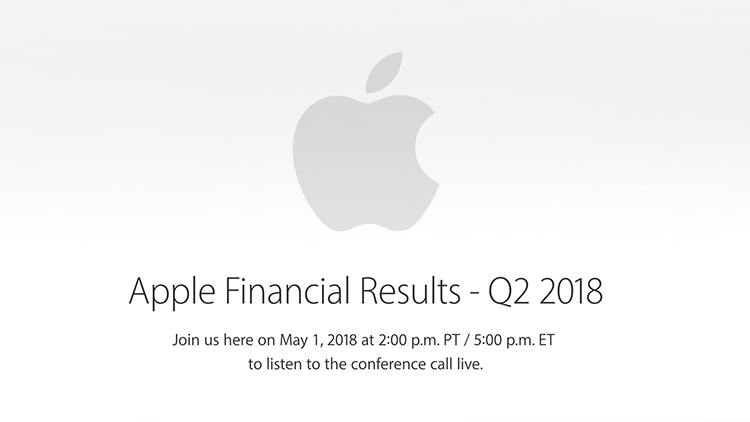 Apple Financial Results - Q2 2018

Join us here on May 1, 2018 at 2:00 p.m. PT / 5:00 p.m. ET to listen to the conference call live.